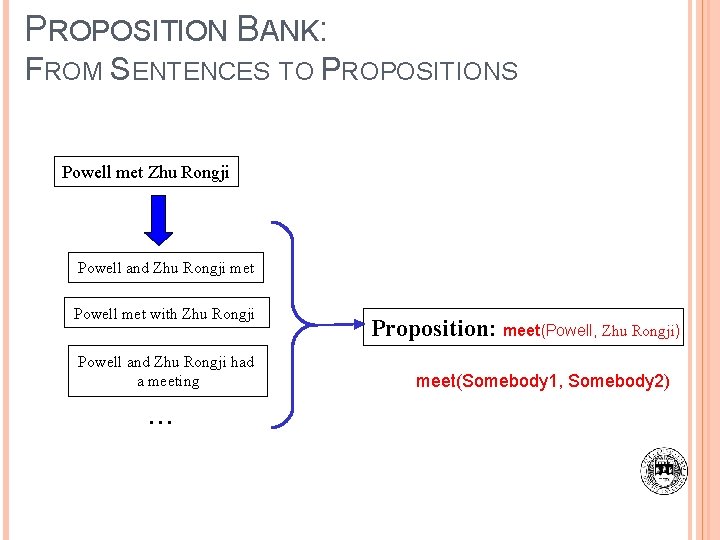 PROPOSITION BANK:
FROM SENTENCES TO PROPOSITIONS

Powell met Zhu Rongji

Powell and Zhu Rongji met

Powell met with Zhu Rongji

Powell and Zhu Rongji had a meeting

...

Proposition: meet(Powell, Zhu Rongji)

meet(Somebody1, Somebody2)